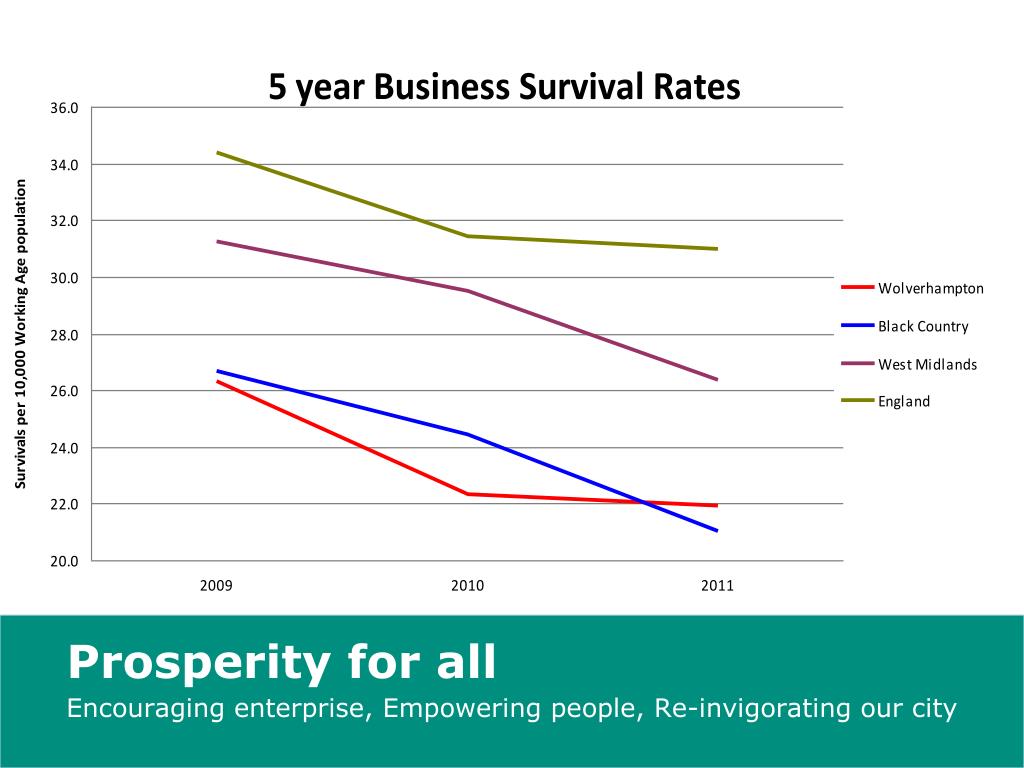 5 year Business Survival Rates

Survivals per 10,000 Working Age population

36.0
34.0
32.0
30.0
28.0
26.0
24.0
22.0
20.0

2009
2010
2011

Wolverhampton
Black Country
West Midlands
England

Prosperity for all
Encouraging enterprise, Empowering people, Re-invigorating our city